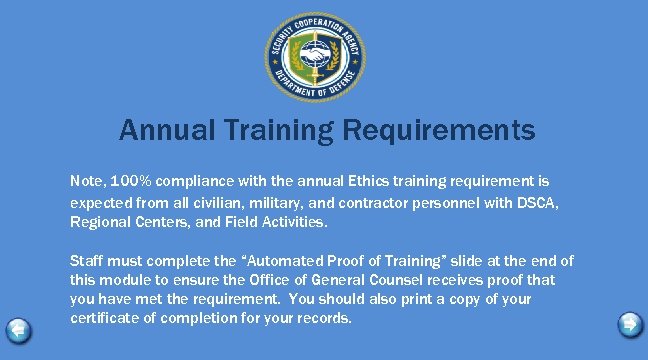 SECURITY COOPERATION AGENCY
DEPARTMENT OF DEFENSE

Annual Training Requirements

Note, 100% compliance with the annual Ethics training requirement is expected from all civilian, military, and contractor personnel with DSCA, Regional Centers, and Field Activities.

Staff must complete the “Automated Proof of Training” slide at the end of this module to ensure the Office of General Counsel receives proof that you have met the requirement. You should also print a copy of your certificate of completion for your records.